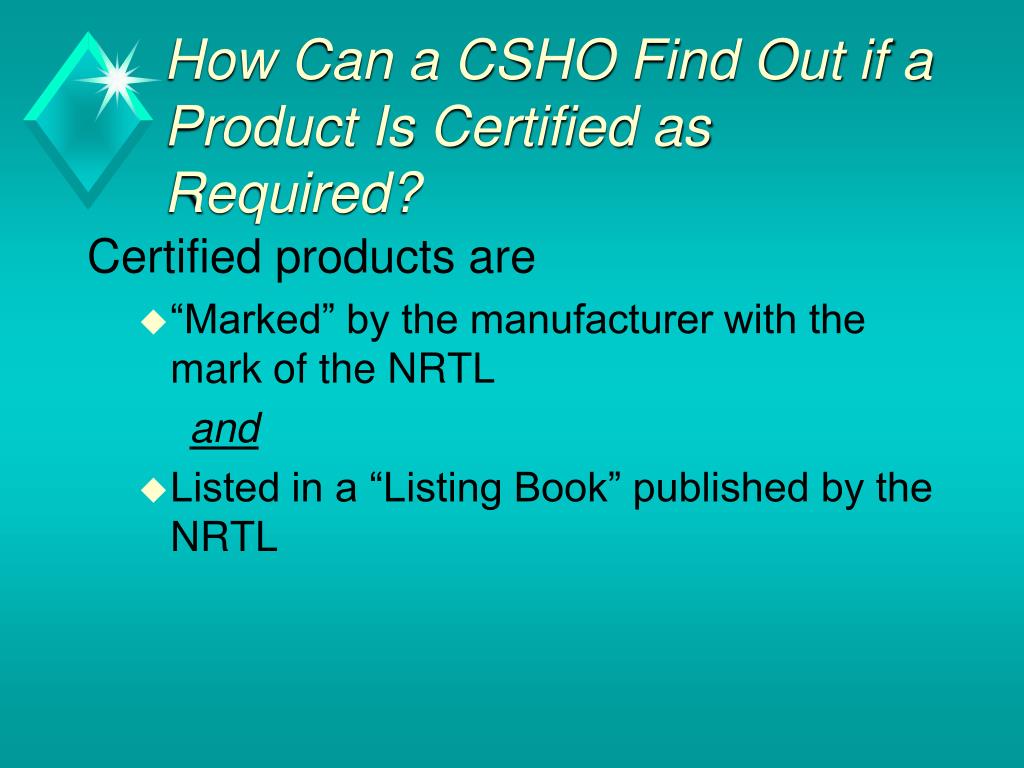 How Can a CSHO Find Out if a Product Is Certified as Required?

Certified products are

“Marked” by the manufacturer with the mark of the NRTL

and

Listed in a “Listing Book” published by the NRTL